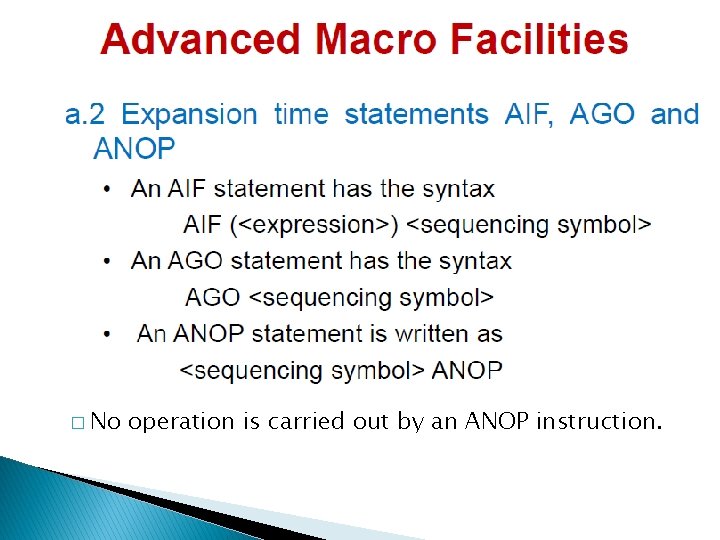 Advanced Macro Facilities

a.2 Expansion time statements AIF, AGO and ANOP

• An AIF statement has the syntax
AIF (<expression>) <sequencing symbol>

• An AGO statement has the syntax
AGO <sequencing symbol>

• An ANOP statement is written as
<sequencing symbol> ANOP

□ No operation is carried out by an ANOP instruction.